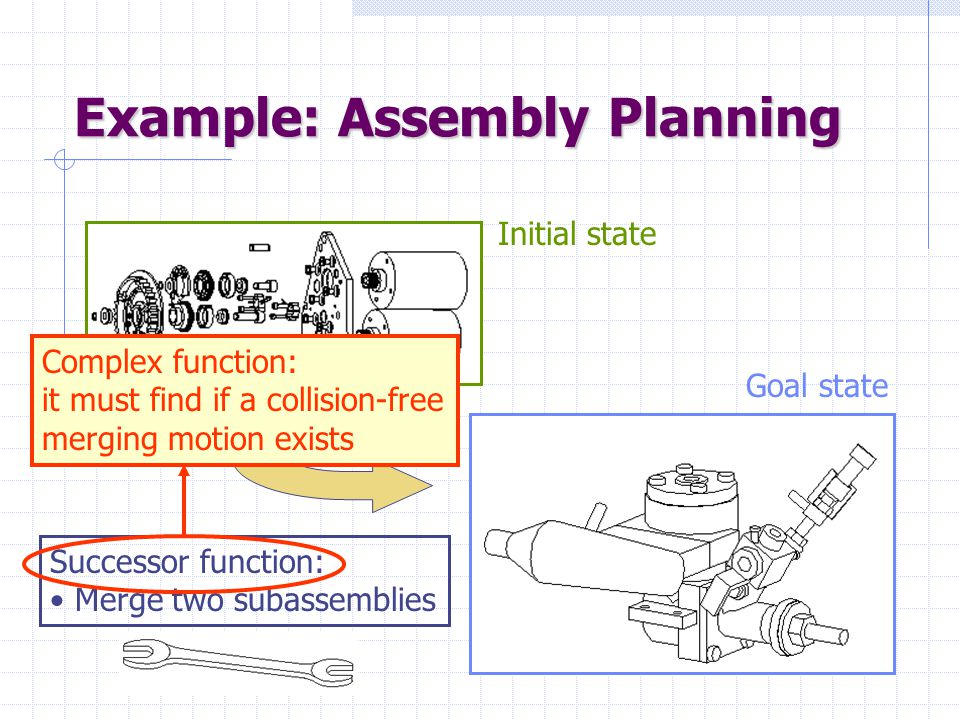 Example: Assembly Planning

Initial state

Complex function:
it must find if a collision-free merging motion exists

Goal state

Successor function:
• Merge two subassemblies